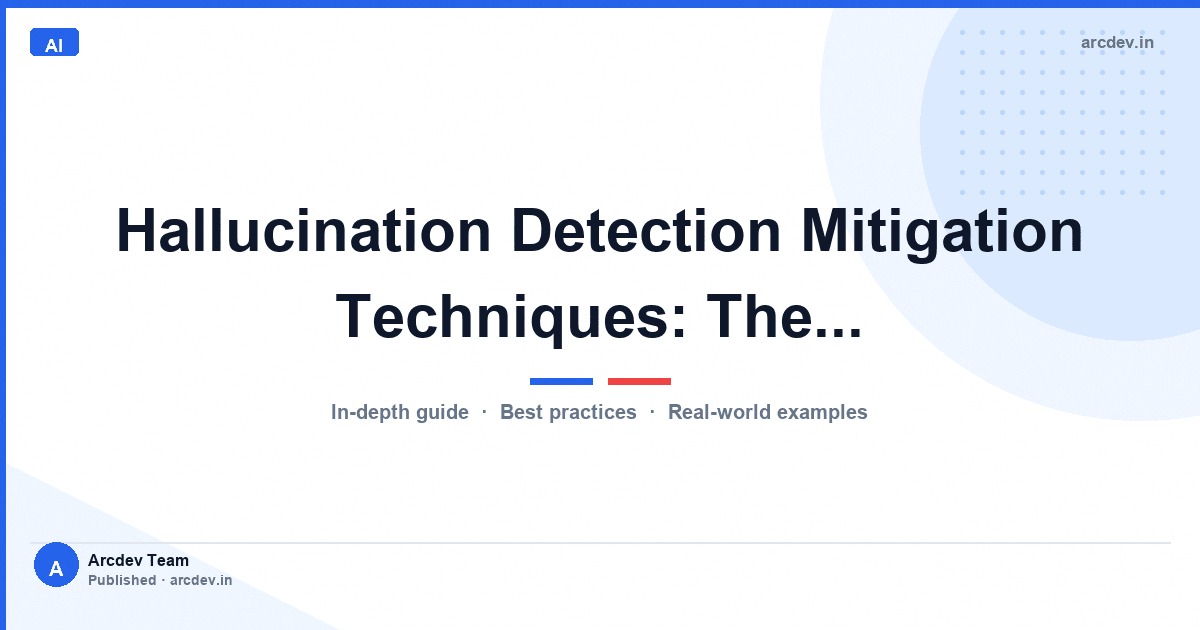 AI

arcdev.in

Hallucination Detection Mitigation Techniques: The...

In-depth guide · Best practices · Real-world examples

A

Arcdev Team
Published · arcdev.in